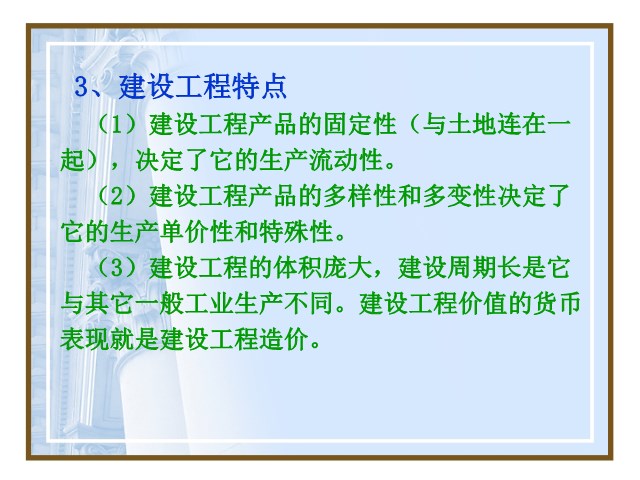 3、建设工程特点

（1）建设工程产品的固定性（与土地连在一起），决定了它的生产流动性。

（2）建设工程产品的多样性和多变性决定了它的生产单价性和特殊性。

（3）建设工程的体积庞大，建设周期长是它与其它一般工业生产不同。建设工程价值的货币表现就是建设工程造价。